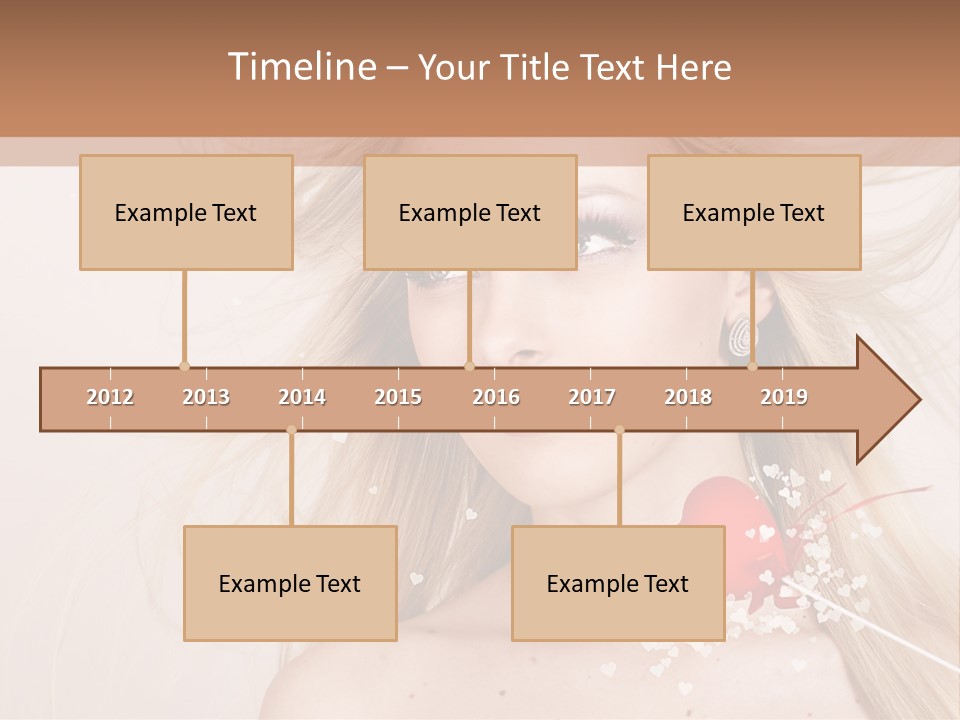 Timeline – Your Title Text Here

Example Text

Example Text

Example Text

2012 2013 2014 2015 2016 2017 2018 2019

Example Text

Example Text